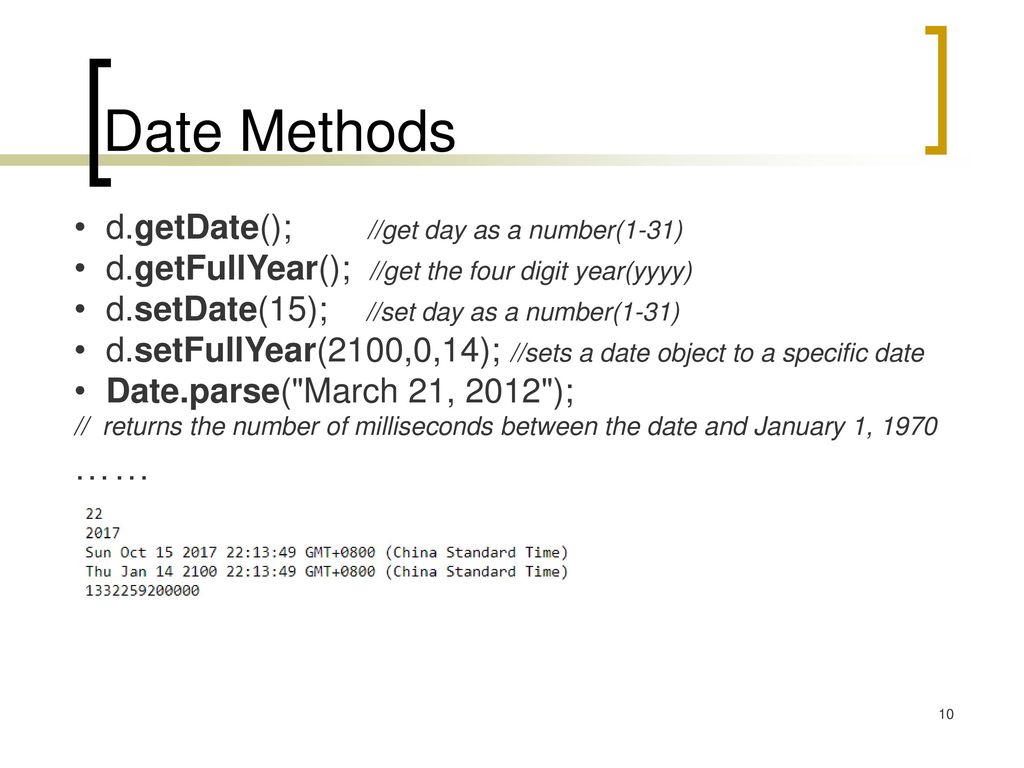 Date Methods

• d.getDate(); //get day as a number(1-31)
• d.getFullYear(); //get the four digit year(yyyy)
• d.setDate(15); //set day as a number(1-31)
• d.setFullYear(2100,0,14); //sets a date object to a specific date
• Date.parse("March 21, 2012");
// returns the number of milliseconds between the date and January 1, 1970
……

22
2017
Sun Oct 15 2017 22:13:49 GMT+0800 (China Standard Time)
Thu Jan 14 2100 22:13:49 GMT+0800 (China Standard Time)
1332259200000

10